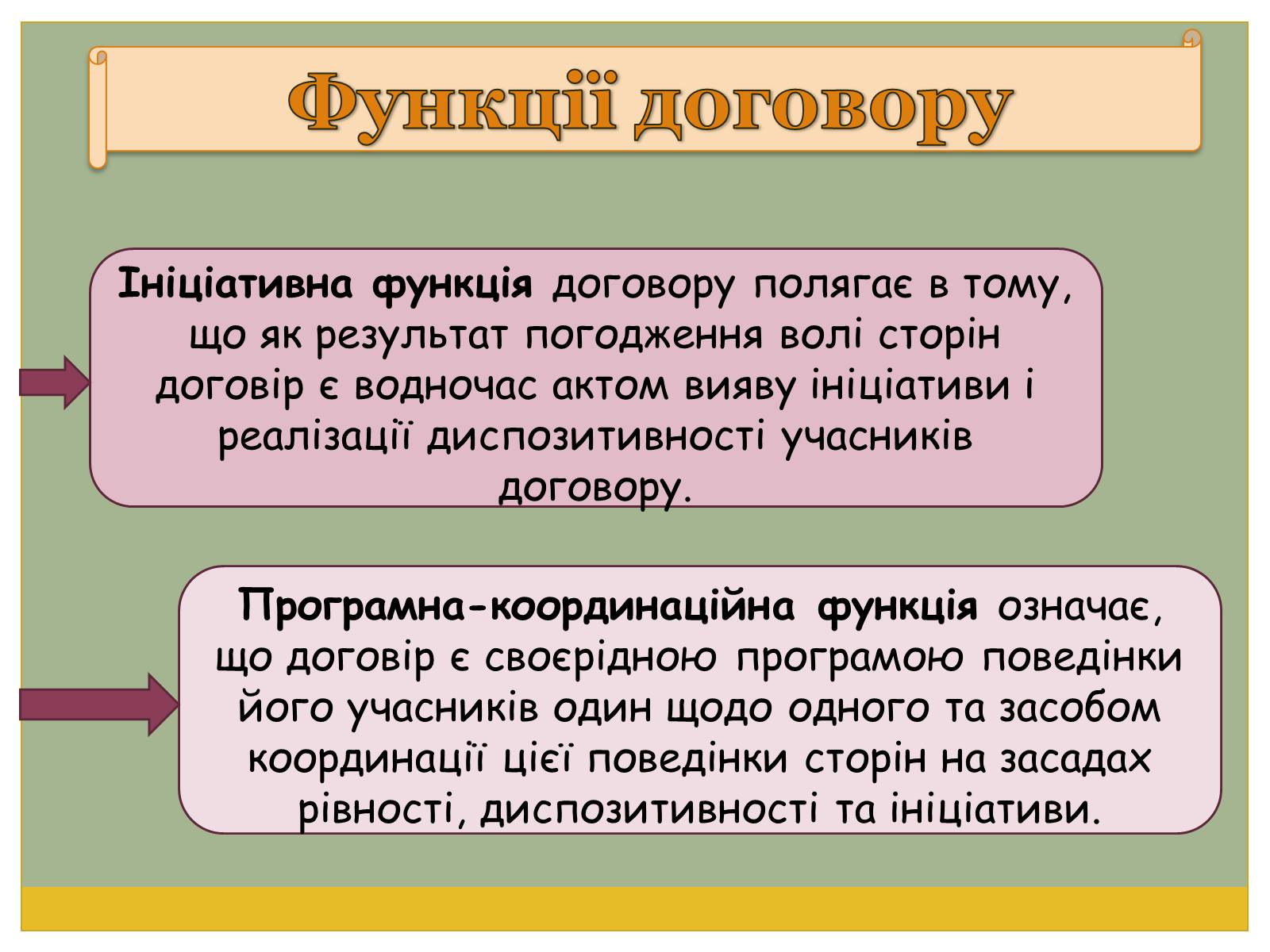 Функції договору

Ініціативна функція договору полягає в тому, що як результат погодження волі сторін договір є водночас актом вияву ініціативи і реалізації диспозитивності учасників договору.

Програмна-координаційна функція означає, що договір є своєрідною програмою поведінки його учасників один щодо одного та засобом координації цієї поведінки сторін на засадах рівності, диспозитивності та ініціативи.